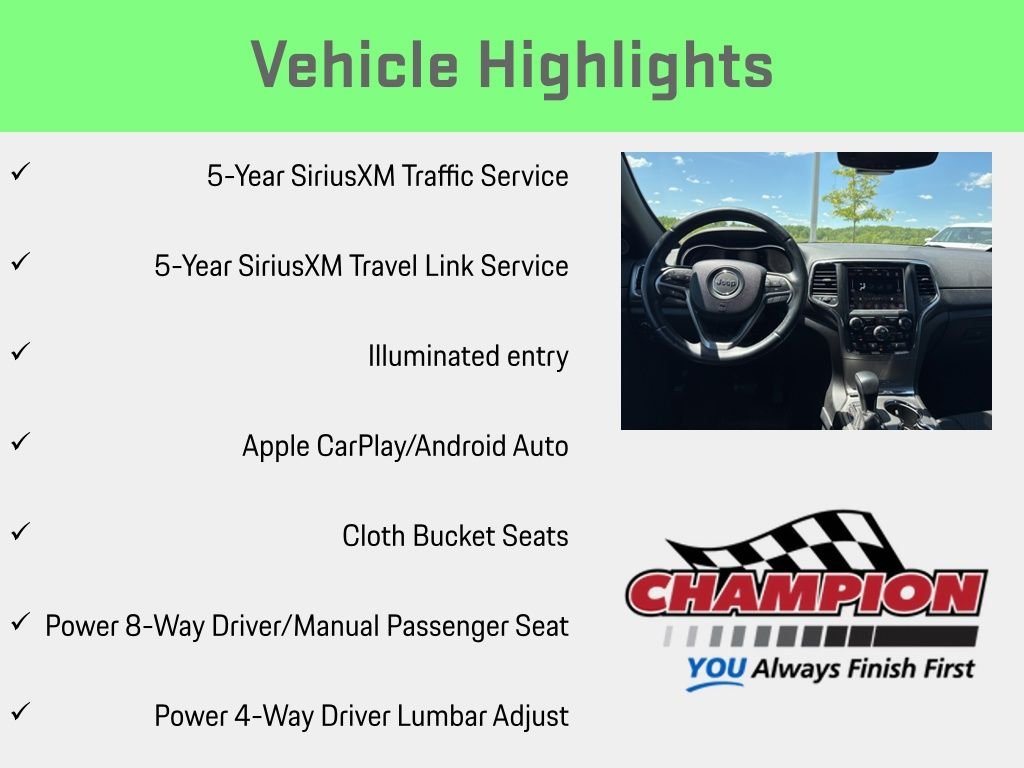 Vehicle Highlights

✓ 5-Year SiriusXM Traffic Service

✓ 5-Year SiriusXM Travel Link Service

✓ Illuminated entry

✓ Apple CarPlay/Android Auto

✓ Cloth Bucket Seats

✓ Power 8-Way Driver/Manual Passenger Seat

✓ Power 4-Way Driver Lumbar Adjust

Jeep

CHAMPION

YOU Always Finish First